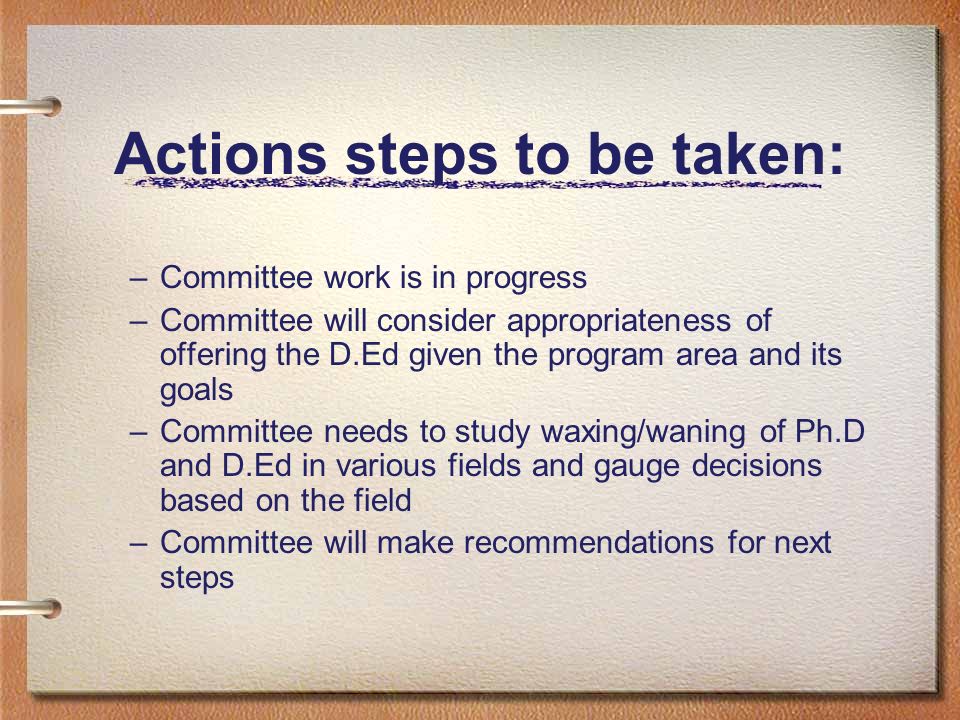 Actions steps to be taken:

– Committee work is in progress
– Committee will consider appropriateness of offering the D.Ed given the program area and its goals
– Committee needs to study waxing/waning of Ph.D and D.Ed in various fields and gauge decisions based on the field
– Committee will make recommendations for next steps